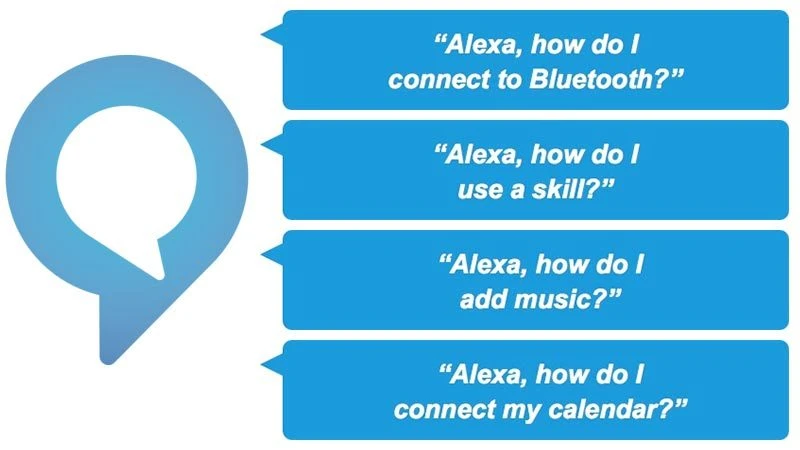 “Alexa, how do I connect to Bluetooth?”

“Alexa, how do I use a skill?”

“Alexa, how do I add music?”

“Alexa, how do I connect my calendar?”